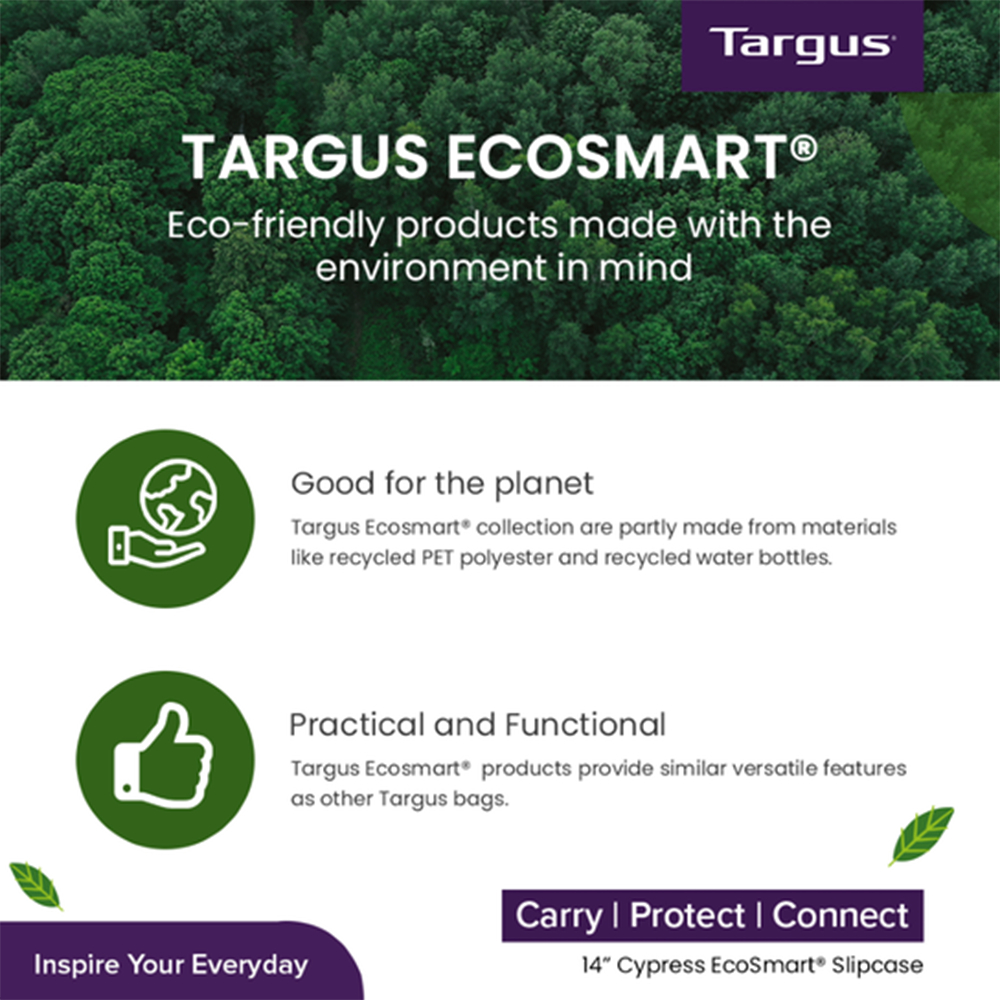 Targus

TARGUS ECOSMART®

Eco-friendly products made with the environment in mind

Good for the planet

Targus Ecosmart® collection are partly made from materials like recycled PET polyester and recycled water bottles.

Practical and Functional

Targus Ecosmart® products provide similar versatile features as other Targus bags.

Inspire Your Everyday

Carry | Protect | Connect

14" Cypress EcoSmart® Slipcase